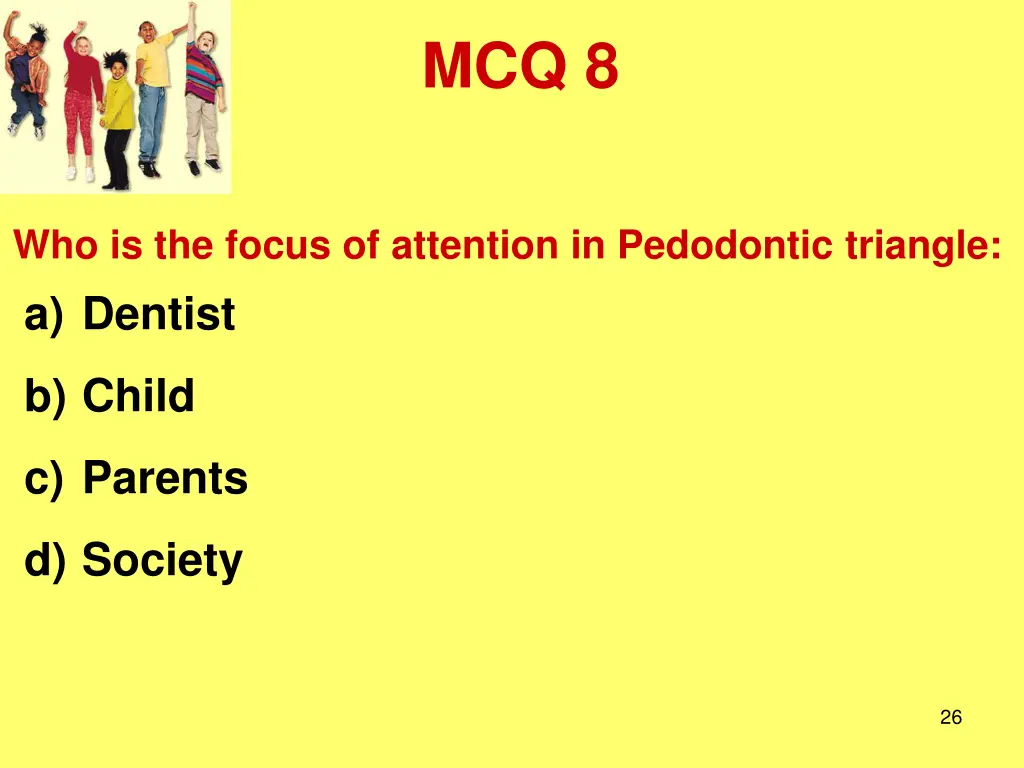 MCQ 8

Who is the focus of attention in Pedodontic triangle:

a) Dentist

b) Child

c) Parents

d) Society

26